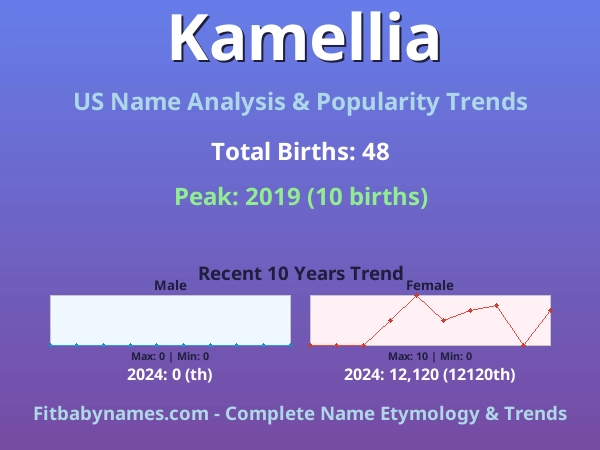 Kamellia

US Name Analysis & Popularity Trends

Total Births: 48

Peak: 2019 (10 births)

Recent 10 Years Trend

Male

Max: 0 | Min: 0

2024: 0 (th)

Female

Max: 10 | Min: 0

2024: 12,120 (12120th)

Fitbabynames.com - Complete Name Etymology & Trends